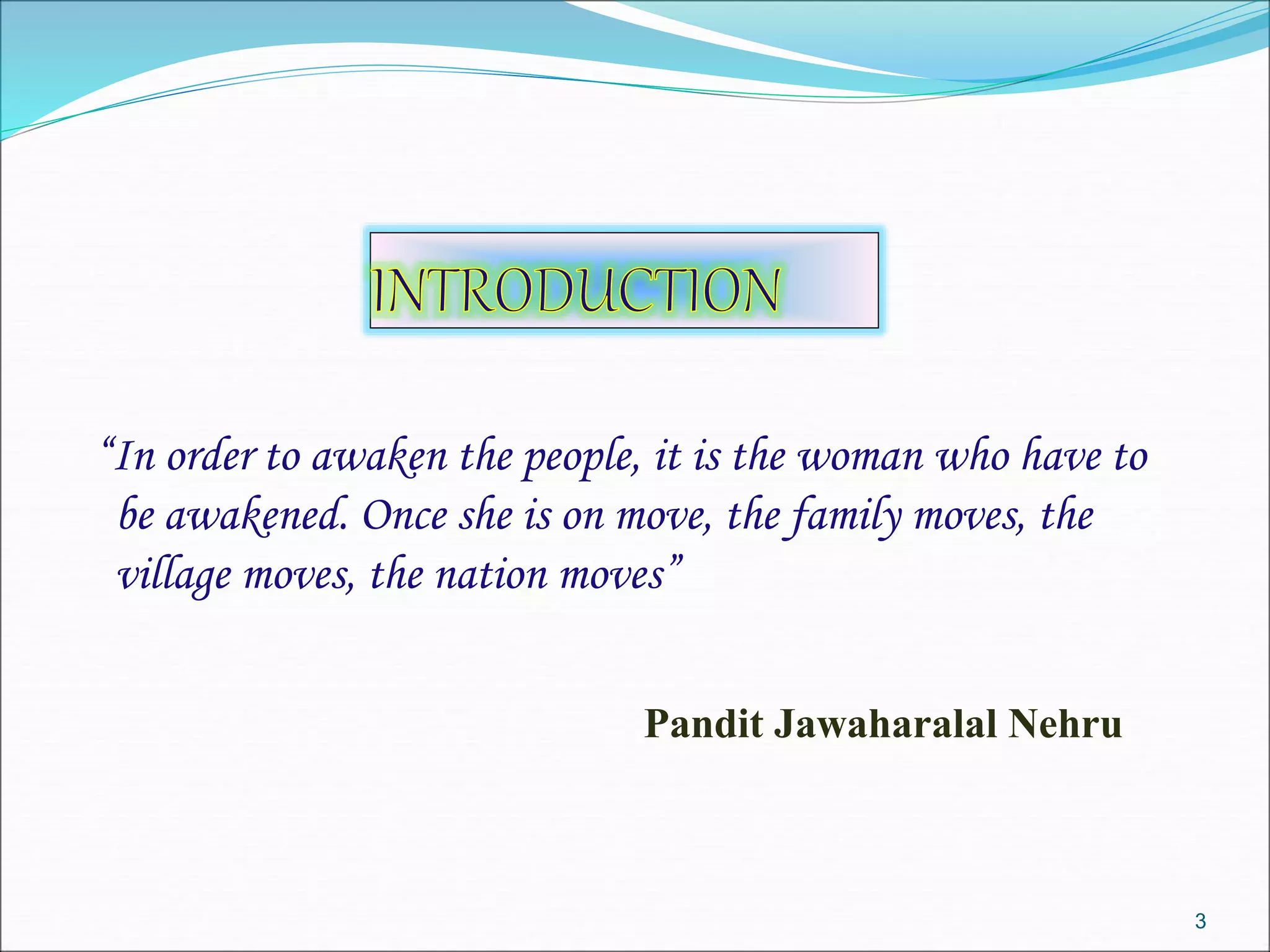 INTRODUCTION

“In order to awaken the people, it is the woman who have to be awakened. Once she is on move, the family moves, the village moves, the nation moves”

Pandit Jawaharalal Nehru

3